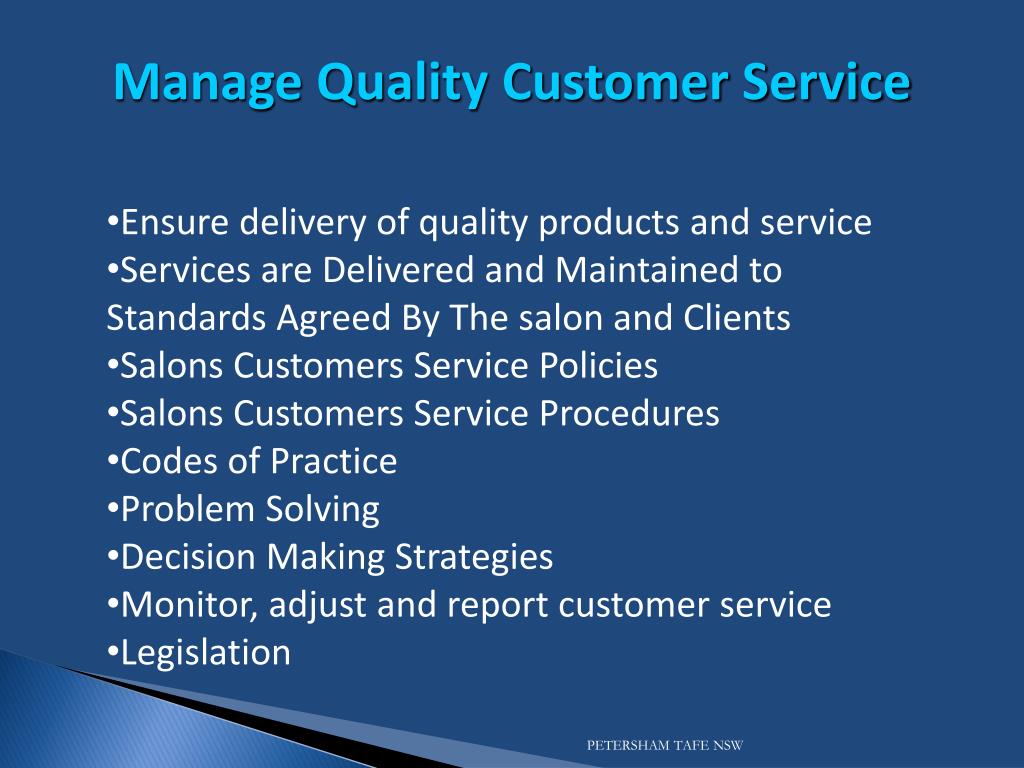 Manage Quality Customer Service

•Ensure delivery of quality products and service
•Services are Delivered and Maintained to Standards Agreed By The salon and Clients
•Salons Customers Service Policies
•Salons Customers Service Procedures
•Codes of Practice
•Problem Solving
•Decision Making Strategies
•Monitor, adjust and report customer service
•Legislation

PETERSHAM TAFE NSW